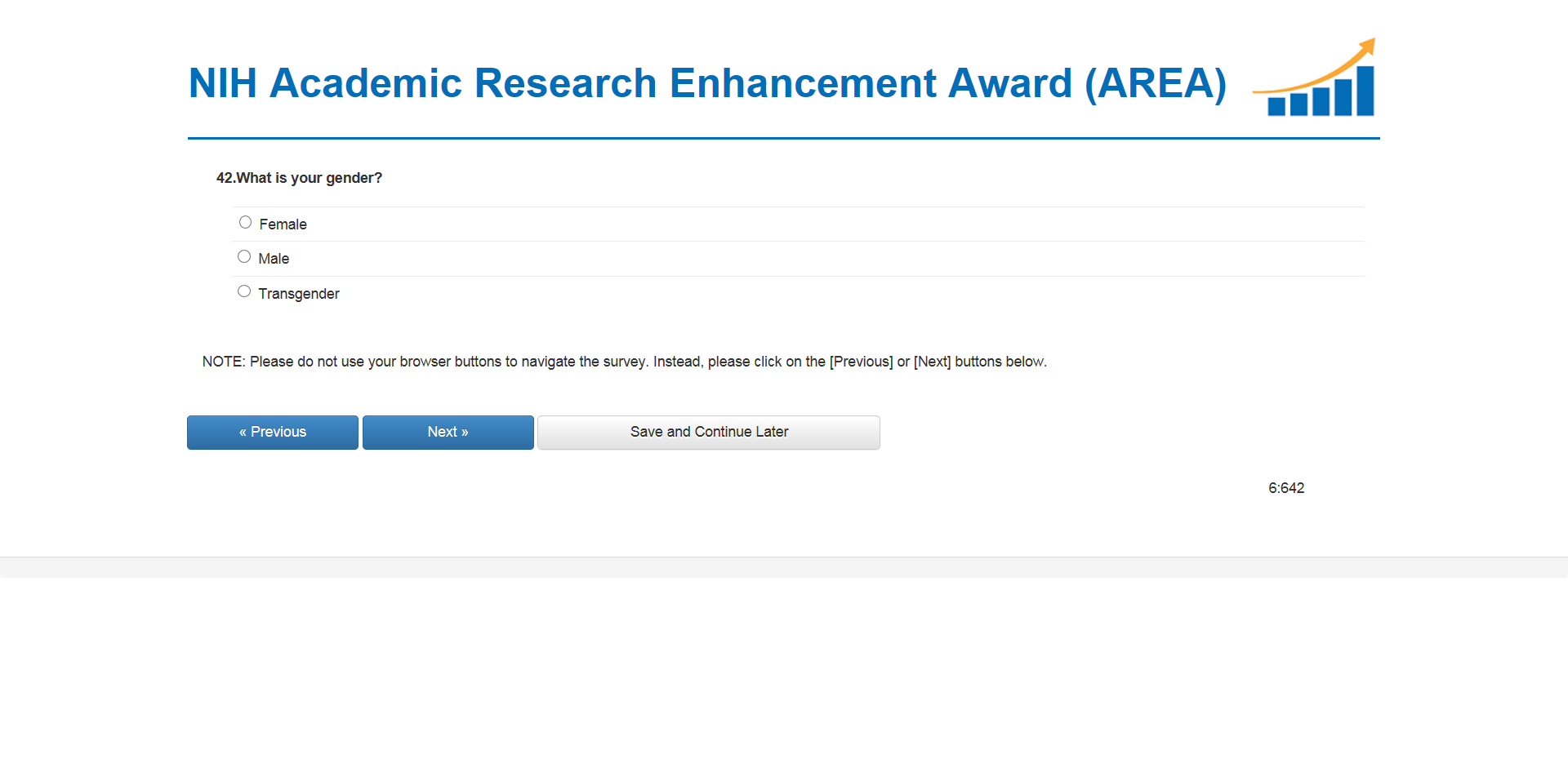 NIH Academic Research Enhancement Award (AREA)

42.What is your gender?

Female

Male

Transgender

NOTE: Please do not use your browser buttons to navigate the survey. Instead, please click on the [Previous] or [Next] buttons below.

« Previous

Next »

Save and Continue Later

6:642